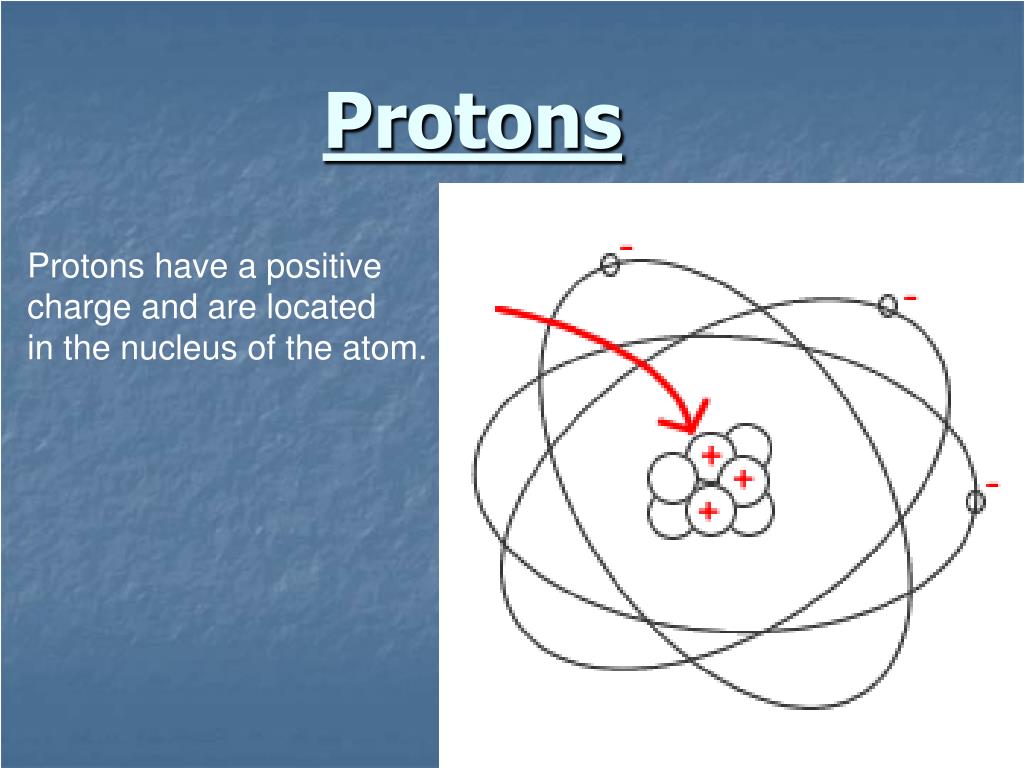 Protons

Protons have a positive charge and are located in the nucleus of the atom.

-
-
-
+
+
+